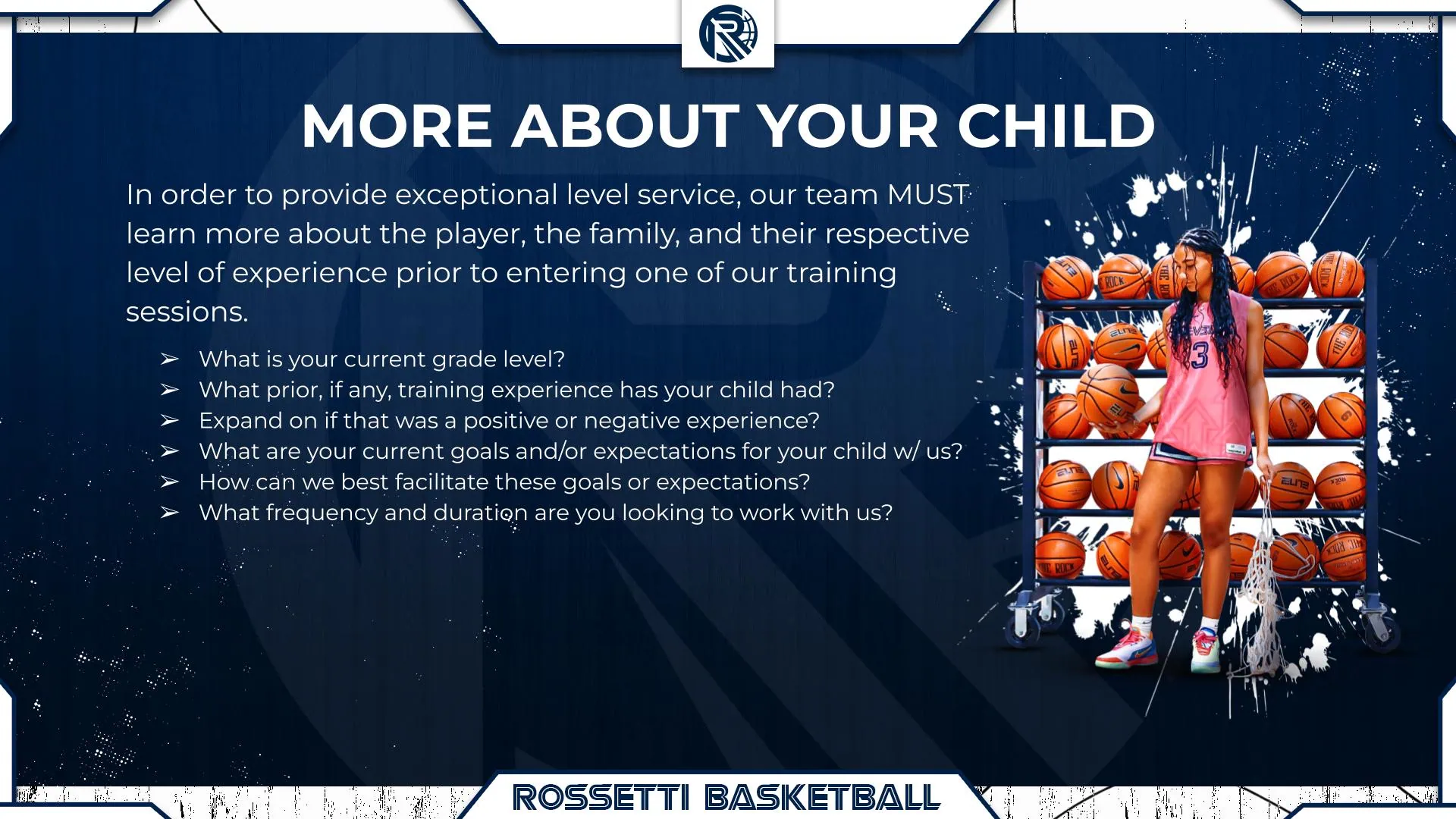 MORE ABOUT YOUR CHILD

In order to provide exceptional level service, our team MUST learn more about the player, the family, and their respective level of experience prior to entering one of our training sessions.

➢ What is your current grade level?
➢ What prior, if any, training experience has your child had?
➢ Expand on if that was a positive or negative experience?
➢ What are your current goals and/or expectations for your child w/ us?
➢ How can we best facilitate these goals or expectations?
➢ What frequency and duration are you looking to work with us?

ROSSETTI BASKETBALL